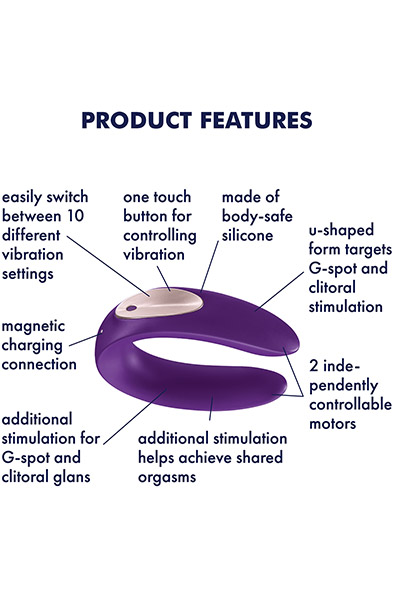 PRODUCT FEATURES

easily switch between 10 different vibration settings

one touch button for controlling vibration

made of body-safe silicone

u-shaped form targets G-spot and clitoral stimulation

magnetic charging connection

2 independently controllable motors

additional stimulation for G-spot and clitoral glans

additional stimulation helps achieve shared orgasms